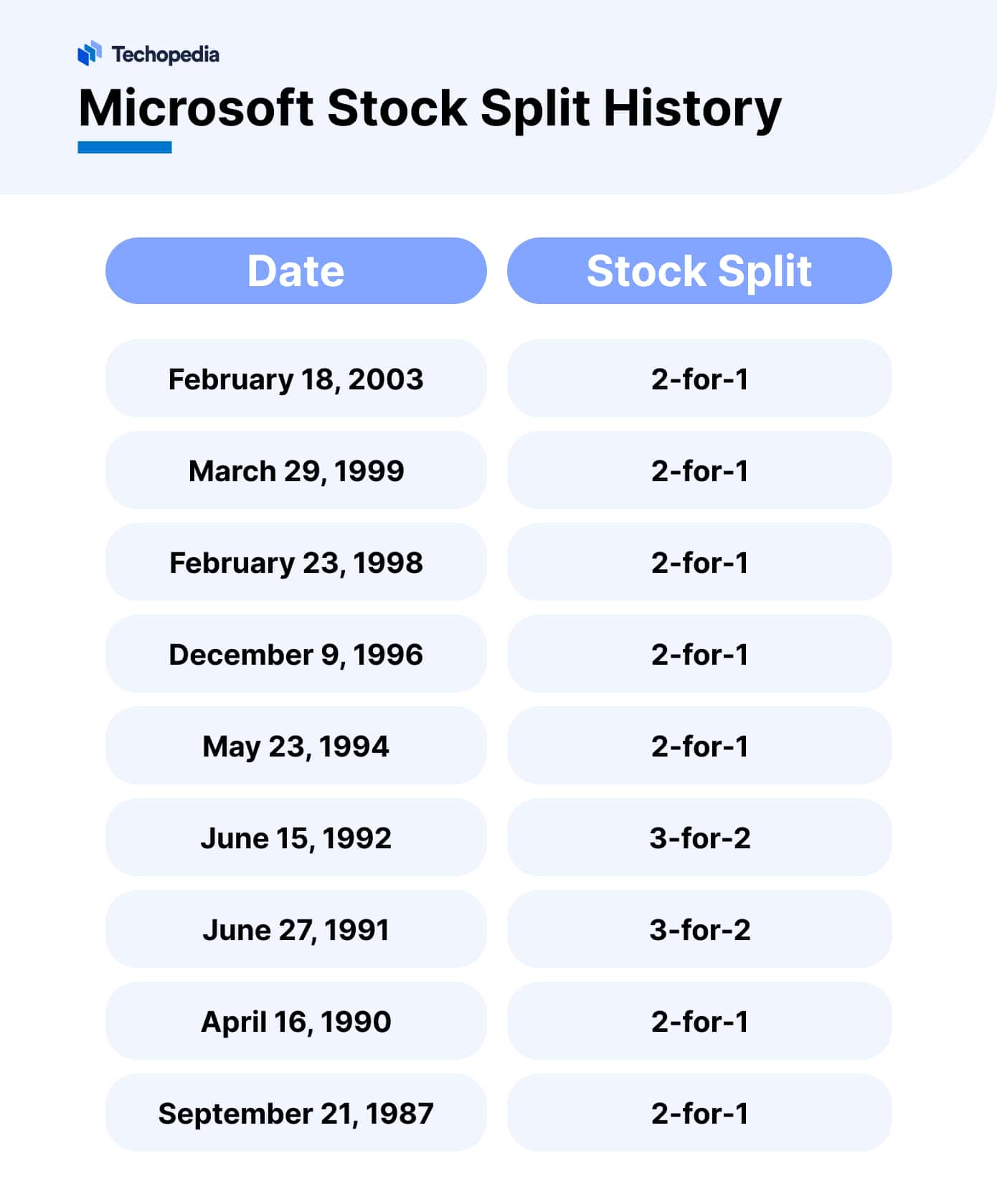 Techopedia

Microsoft Stock Split History

| Date | Stock Split |
|---|---|
| February 18, 2003 | 2-for-1 |
| March 29, 1999 | 2-for-1 |
| February 23, 1998 | 2-for-1 |
| December 9, 1996 | 2-for-1 |
| May 23, 1994 | 2-for-1 |
| June 15, 1992 | 3-for-2 |
| June 27, 1991 | 3-for-2 |
| April 16, 1990 | 2-for-1 |
| September 21, 1987 | 2-for-1 |